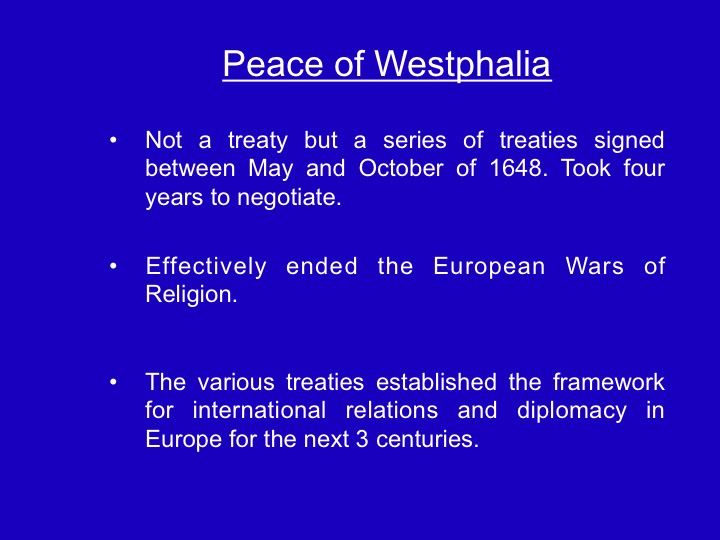 Peace of Westphalia

• Not a treaty but a series of treaties signed between May and October of 1648. Took four years to negotiate.

• Effectively ended the European Wars of Religion.

• The various treaties established the framework for international relations and diplomacy in Europe for the next 3 centuries.